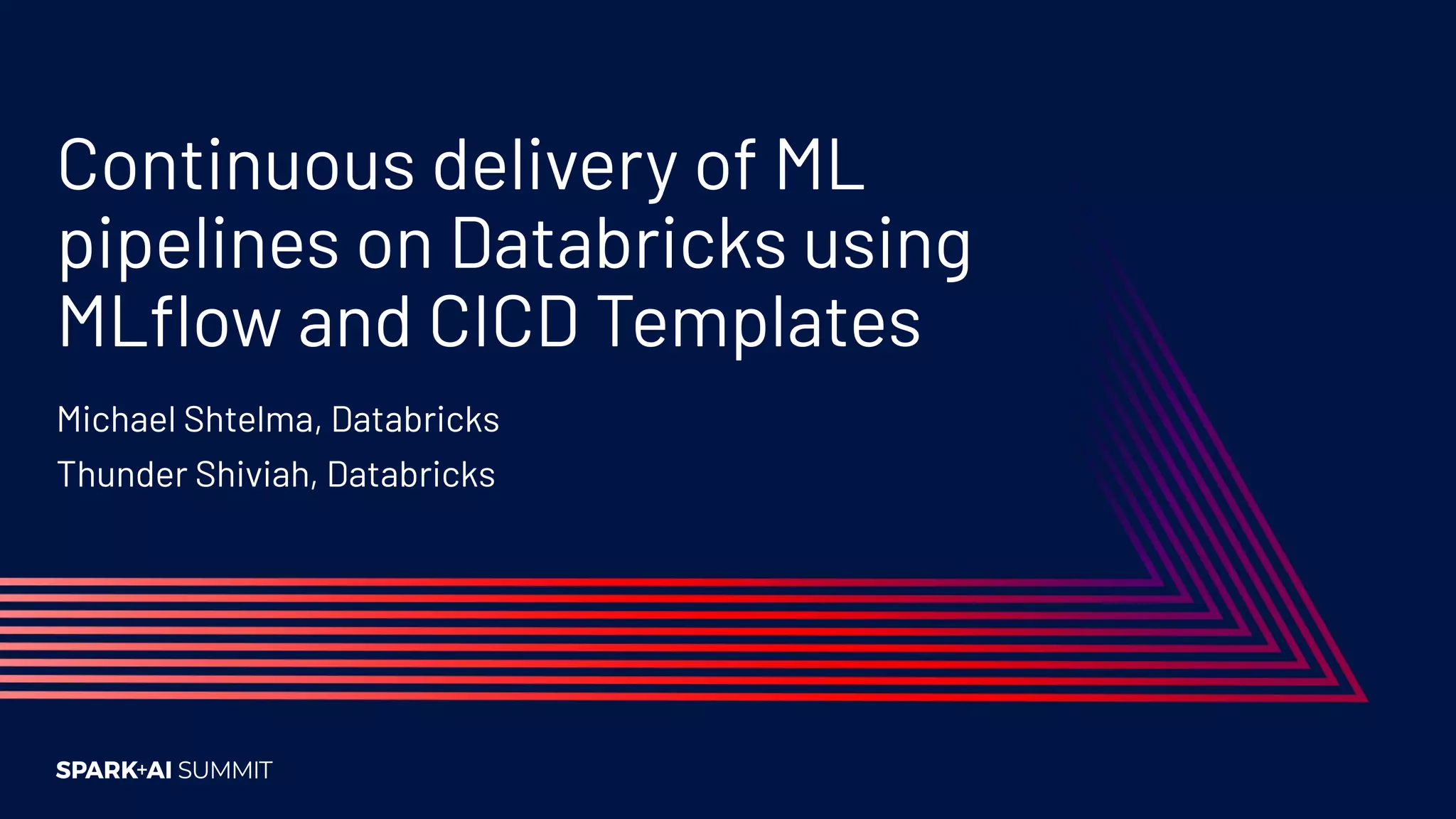 Continuous delivery of ML pipelines on Databricks using MLflow and CICD Templates

Michael Shtelma, Databricks

Thunder Shiviah, Databricks

SPARK+AI SUMMIT